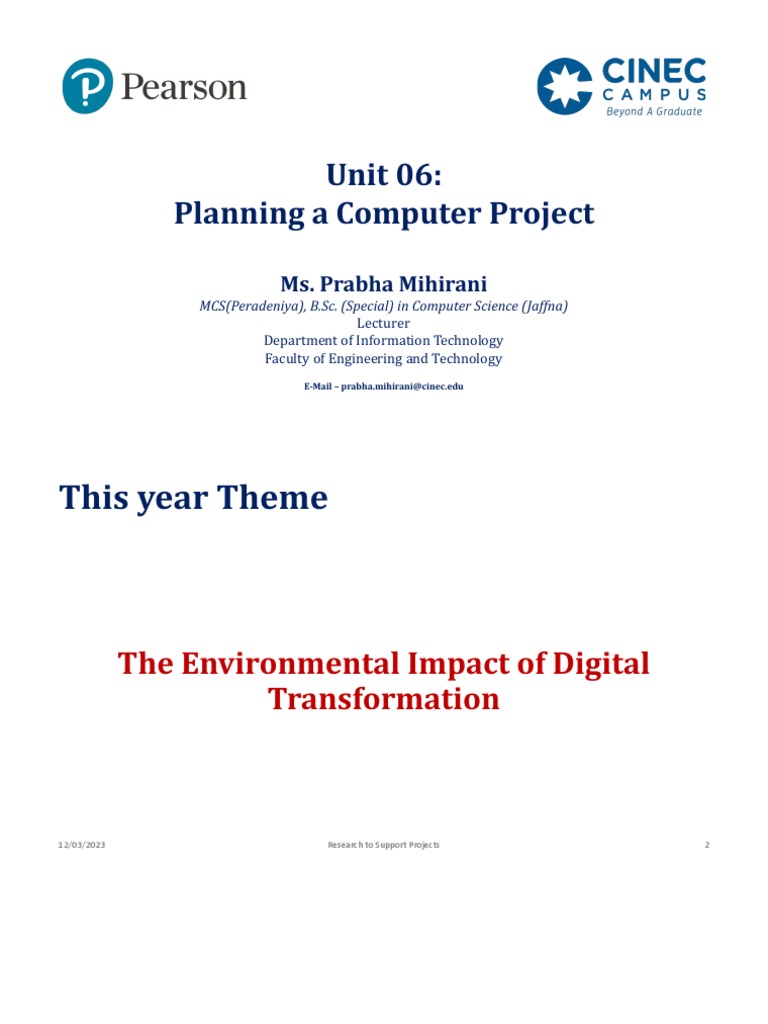 Pearson

CINEC CAMPUS
Beyond A Graduate

Unit 06:
Planning a Computer Project

Ms. Prabha Mihirani
MCS(Peradeniya), B.Sc. (Special) in Computer Science (Jaffna)
Lecturer
Department of Information Technology
Faculty of Engineering and Technology

E-Mail – prabha.mihirani@cinec.edu

This year Theme

The Environmental Impact of Digital Transformation

12/03/2023 Research to Support Projects 2